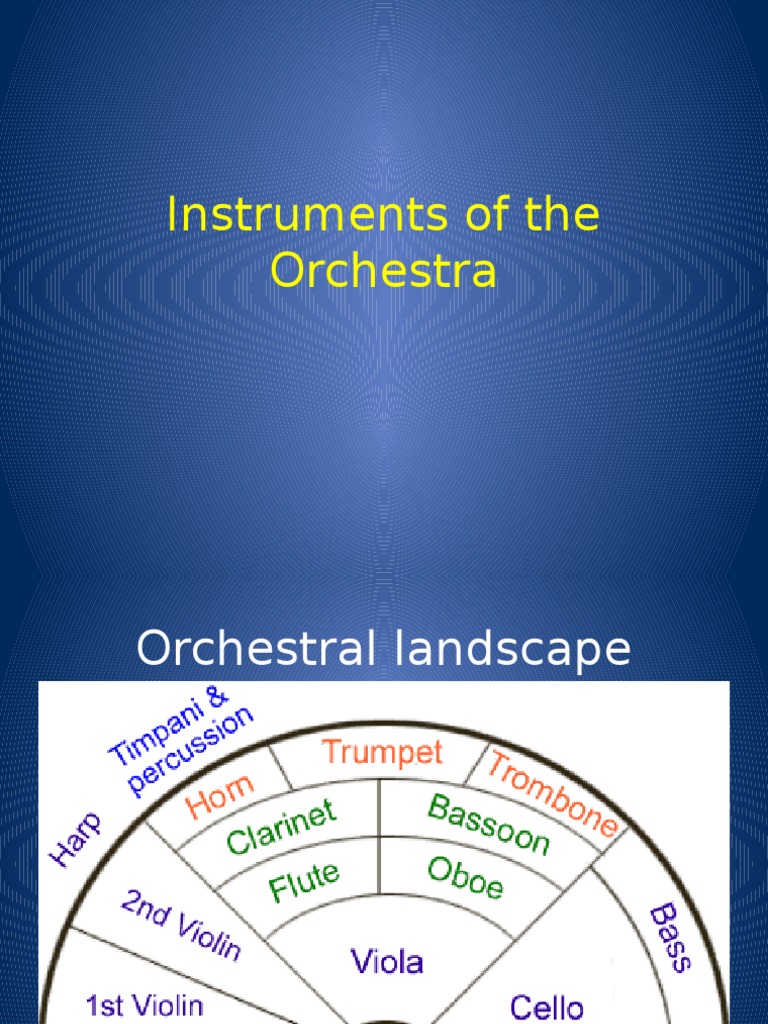 Instruments of the Orchestra

Orchestral landscape

Harp
Timpani & percussion
Horn
Trumpet
Trombone
Clarinet
Bassoon
Flute
Oboe
2nd Violin
Viola
Bass
1st Violin
Cello